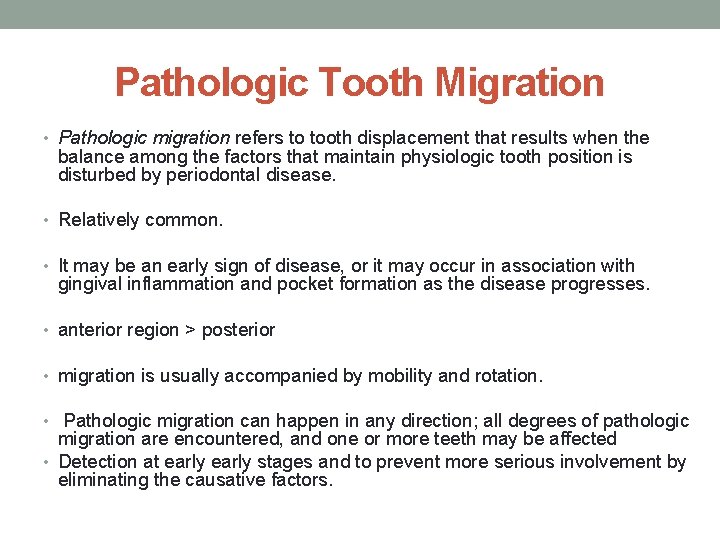 Pathologic Tooth Migration

• Pathologic migration refers to tooth displacement that results when the balance among the factors that maintain physiologic tooth position is disturbed by periodontal disease.

• Relatively common.

• It may be an early sign of disease, or it may occur in association with gingival inflammation and pocket formation as the disease progresses.

• anterior region > posterior

• migration is usually accompanied by mobility and rotation.

• Pathologic migration can happen in any direction; all degrees of pathologic migration are encountered, and one or more teeth may be affected
• Detection at early early stages and to prevent more serious involvement by eliminating the causative factors.